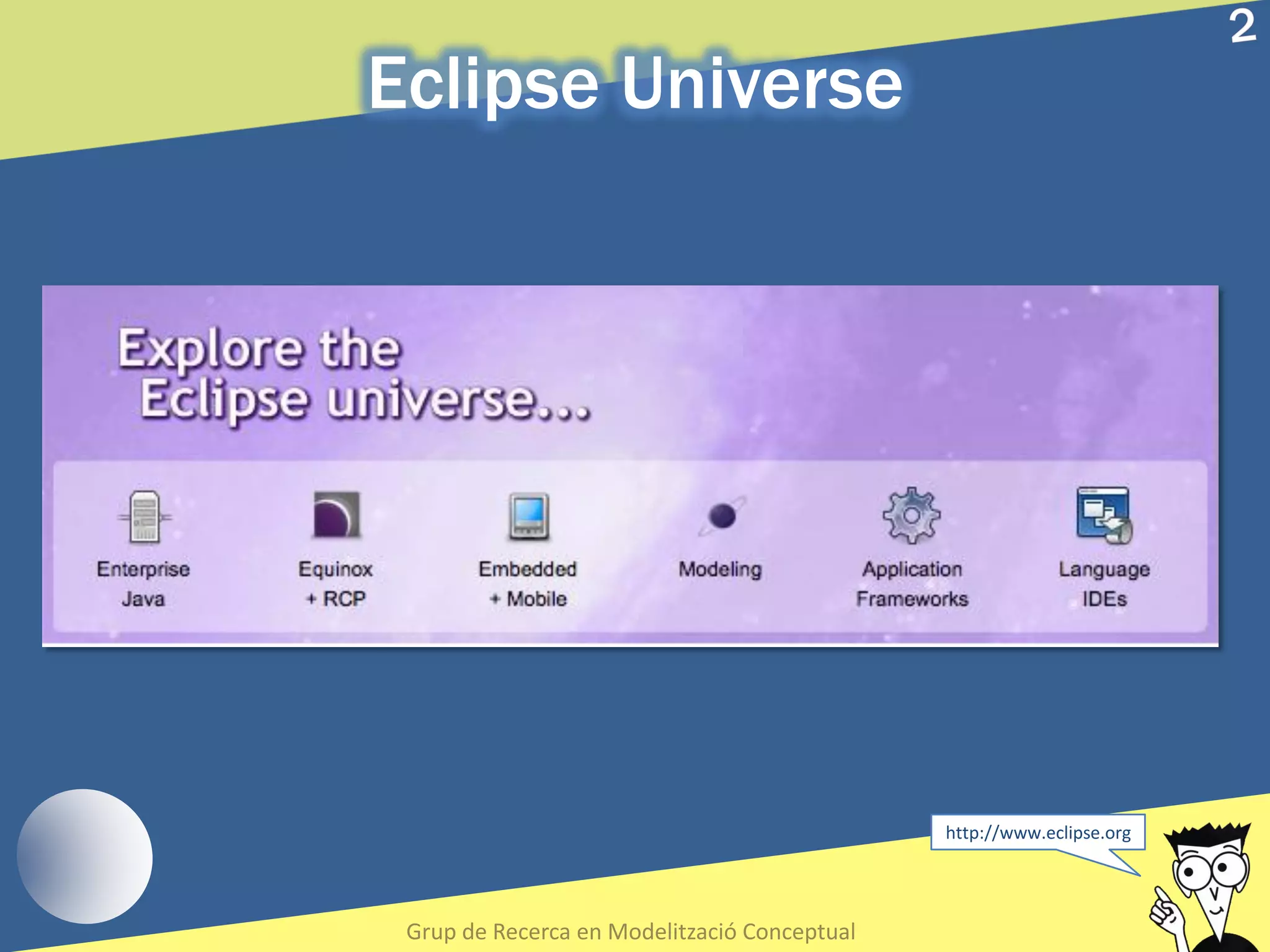 2

Eclipse Universe

Explore the Eclipse universe...

Enterprise Java

Equinox + RCP

Embedded + Mobile

Modeling

Application Frameworks

Language IDEs

http://www.eclipse.org

Grup de Recerca en Modelització Conceptual